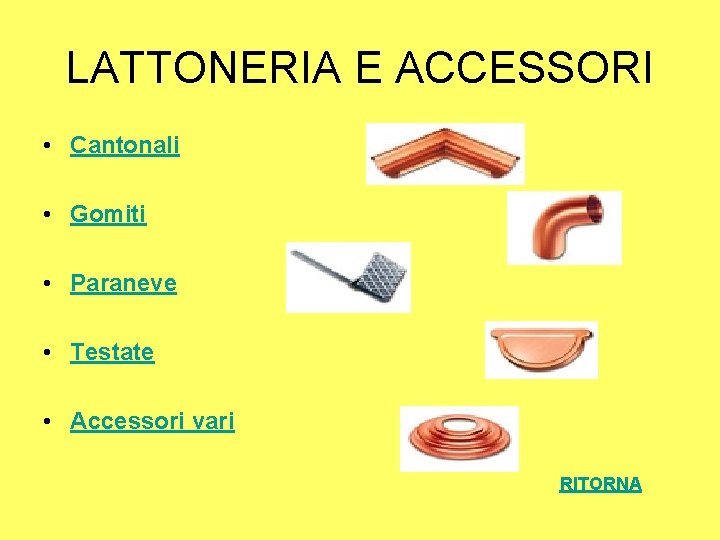 LATTONERIA E ACCESSORI

• Cantonali
• Gomiti
• Paraneve
• Testate
• Accessori vari

RITORNA